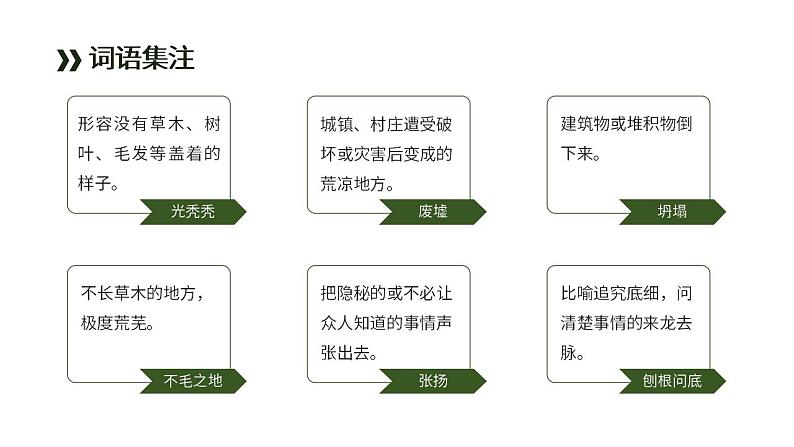 词语集注

形容没有草木、树叶、毛发等盖着的样子。

光秃秃

城镇、村庄遭受破坏或灾害后变成的荒凉地方。

废墟

建筑物或堆积物倒下来。

坍塌

不长草木的地方，极度荒芜。

不毛之地

把隐秘的或不必让众人知道的事情声张出去。

张扬

比喻追究底细，问清楚事情的来龙去脉。

刨根问底